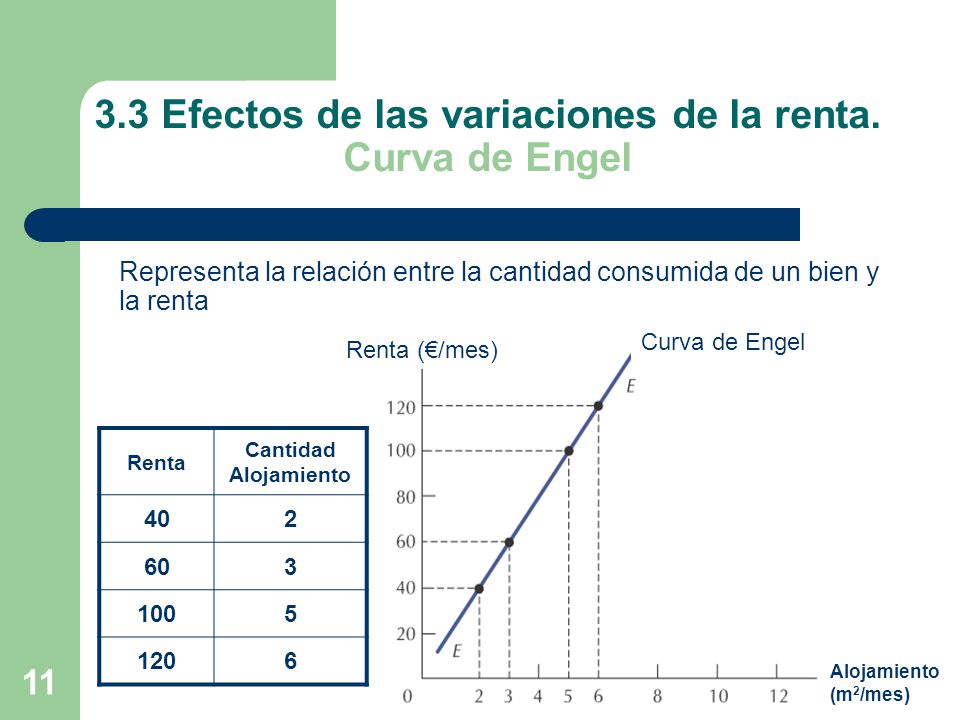 3.3 Efectos de las variaciones de la renta.
Curva de Engel

Representa la relación entre la cantidad consumida de un bien y la renta

| Renta | Cantidad Alojamiento |
|---|---|
| 40 | 2 |
| 60 | 3 |
| 100 | 5 |
| 120 | 6 |

Renta (€/mes)
Curva de Engel
E
120
100
80
60
40
20
E
0 2 3 4 5 6 8 10 12
Alojamiento ($m^2$/mes)

11